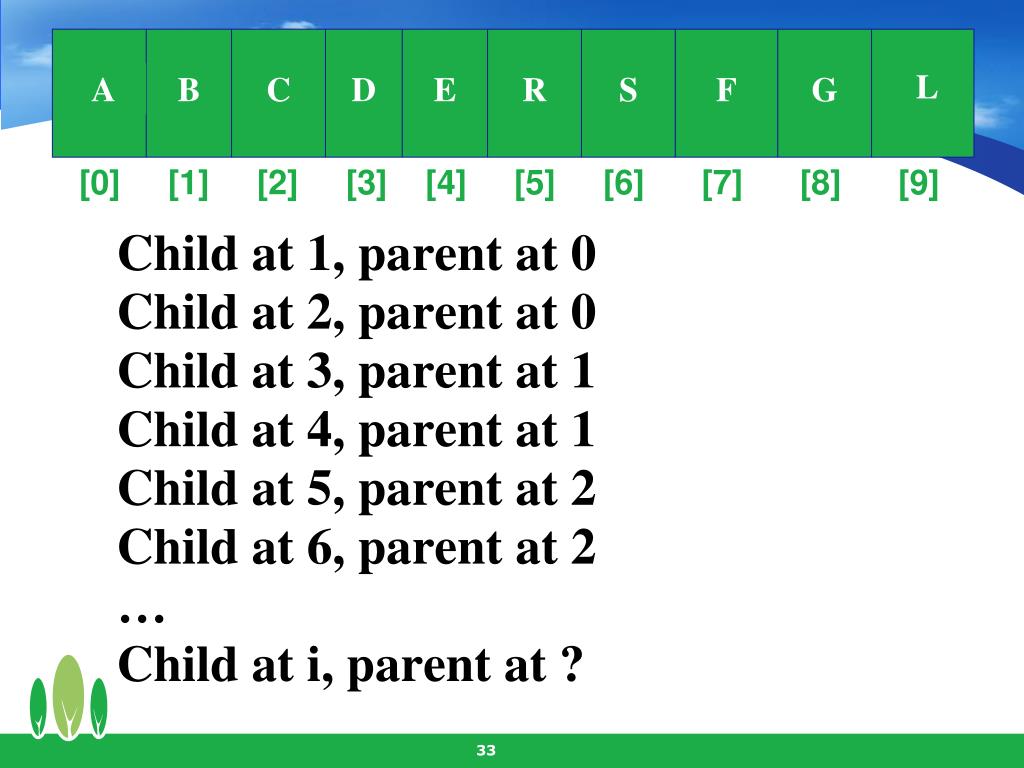 | A | B | C | D | E | R | S | F | G | L |
|---|---|---|---|---|---|---|---|---|---|
| [0] | [1] | [2] | [3] | [4] | [5] | [6] | [7] | [8] | [9] |

Child at 1, parent at 0
Child at 2, parent at 0
Child at 3, parent at 1
Child at 4, parent at 1
Child at 5, parent at 2
Child at 6, parent at 2
…
Child at i, parent at ?

33